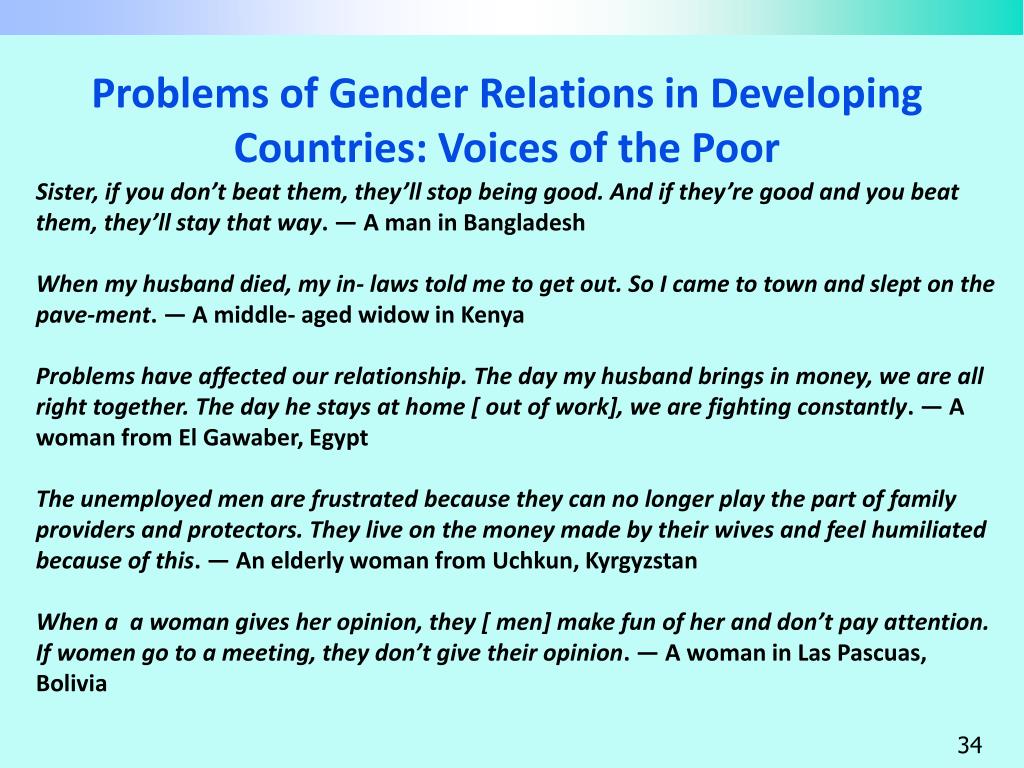 Problems of Gender Relations in Developing Countries: Voices of the Poor

Sister, if you don't beat them, they'll stop being good. And if they're good and you beat them, they'll stay that way. — A man in Bangladesh

When my husband died, my in- laws told me to get out. So I came to town and slept on the pave-ment. — A middle- aged widow in Kenya

Problems have affected our relationship. The day my husband brings in money, we are all right together. The day he stays at home [ out of work], we are fighting constantly. — A woman from El Gawaber, Egypt

The unemployed men are frustrated because they can no longer play the part of family providers and protectors. They live on the money made by their wives and feel humiliated because of this. — An elderly woman from Uchkun, Kyrgyzstan

When a  a woman gives her opinion, they [ men] make fun of her and don't pay attention. If women go to a meeting, they don't give their opinion. — A woman in Las Pascuas, Bolivia

34